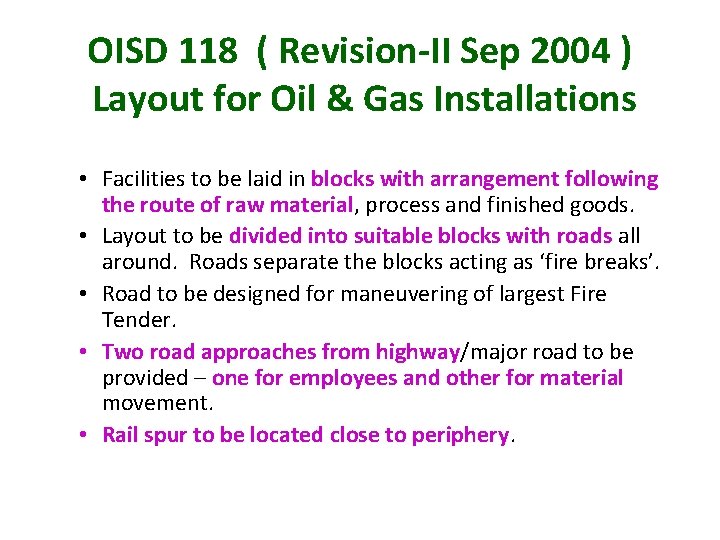 OISD 118 ( Revision-II Sep 2004 )
Layout for Oil & Gas Installations

• Facilities to be laid in blocks with arrangement following the route of raw material, process and finished goods.
• Layout to be divided into suitable blocks with roads all around. Roads separate the blocks acting as 'fire breaks'.
• Road to be designed for maneuvering of largest Fire Tender.
• Two road approaches from highway/major road to be provided – one for employees and other for material movement.
• Rail spur to be located close to periphery.